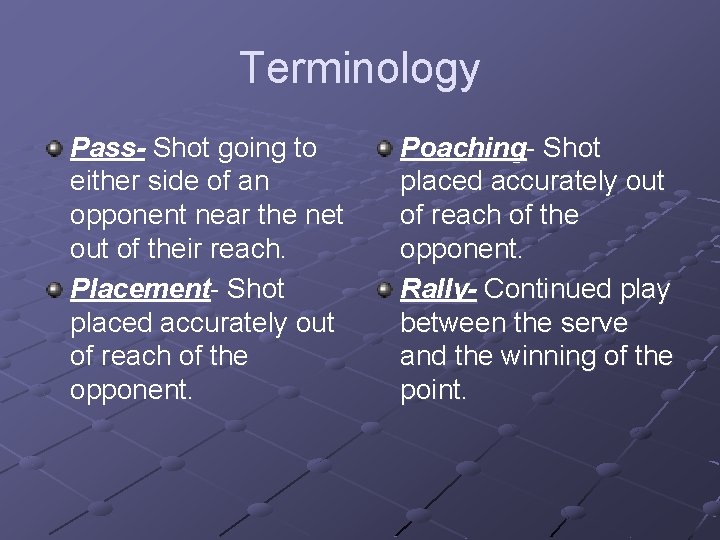 Terminology

Pass- Shot going to either side of an opponent near the net out of their reach.

Placement- Shot placed accurately out of reach of the opponent.

Poaching- Shot placed accurately out of reach of the opponent.

Rally- Continued play between the serve and the winning of the point.